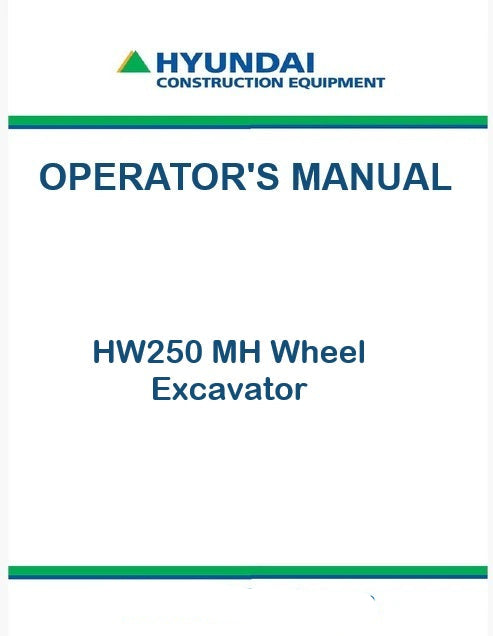 HYUNDAI
CONSTRUCTION EQUIPMENT

OPERATOR'S MANUAL

HW250 MH Wheel Excavator